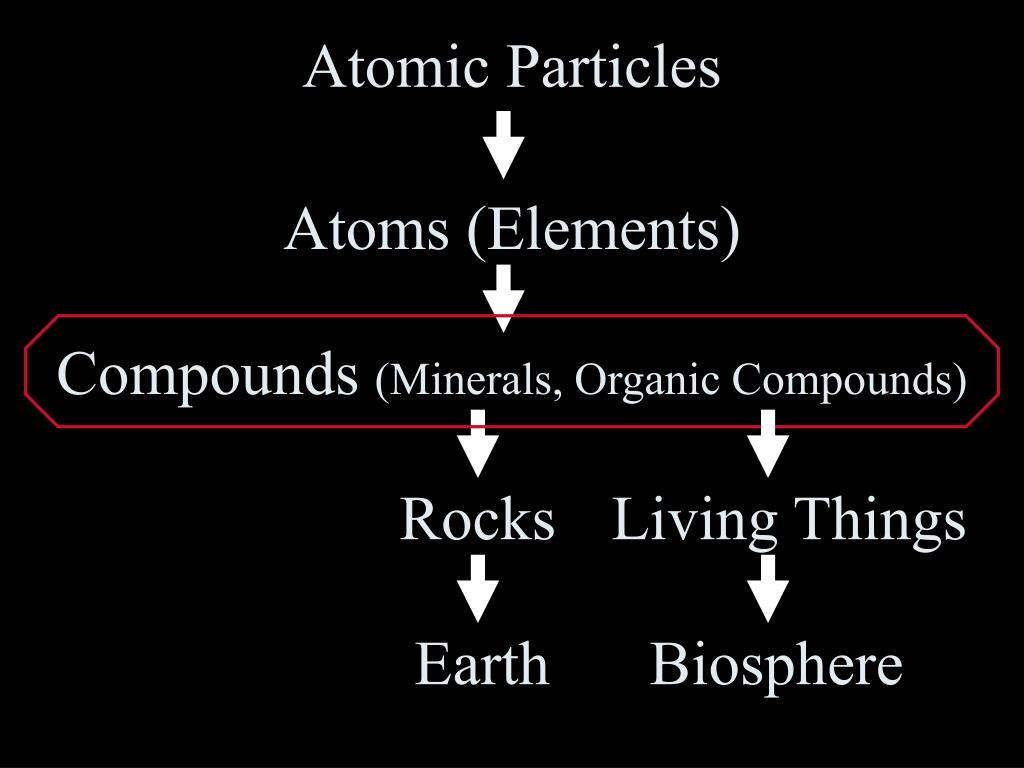 Atomic Particles

Atoms (Elements)

Compounds (Minerals, Organic Compounds)

Rocks

Living Things

Earth

Biosphere